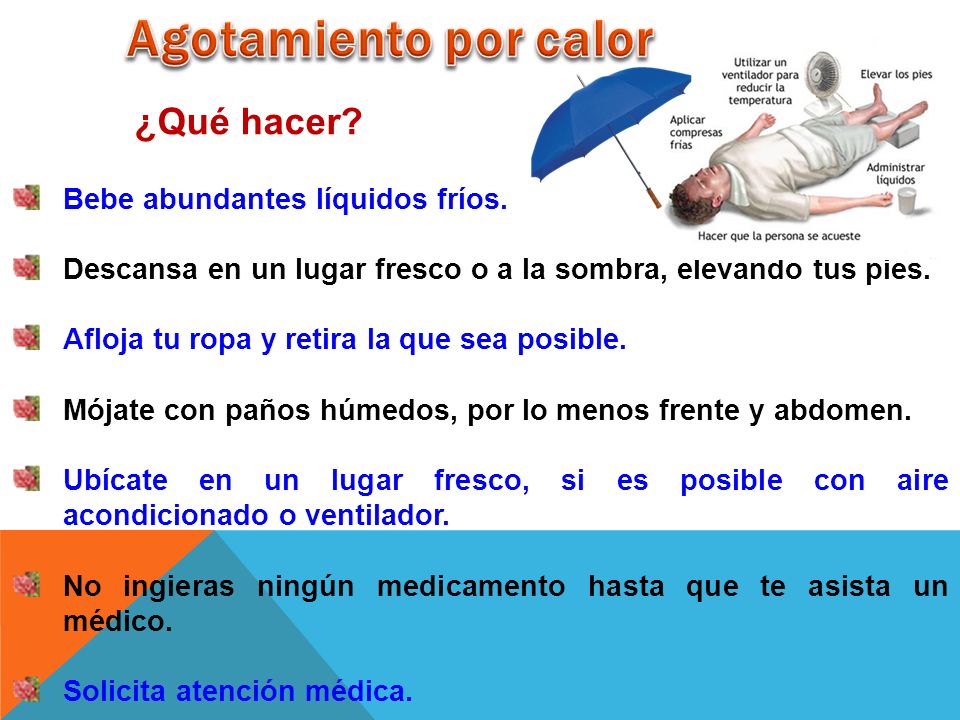 Agotamiento por calor

¿Qué hacer?

Utilizar un ventilador para reducir la temperatura

Elevar los pies

Aplicar compresas frías

Administrar líquidos

Hacer que la persona se acueste

Bebe abundantes líquidos fríos.

Descansa en un lugar fresco o a la sombra, elevando tus pies.

Afloja tu ropa y retira la que sea posible.

Mójate con paños húmedos, por lo menos frente y abdomen.

Ubícate en un lugar fresco, si es posible con aire acondicionado o ventilador.

No ingieras ningún medicamento hasta que te asista un médico.

Solicita atención médica.